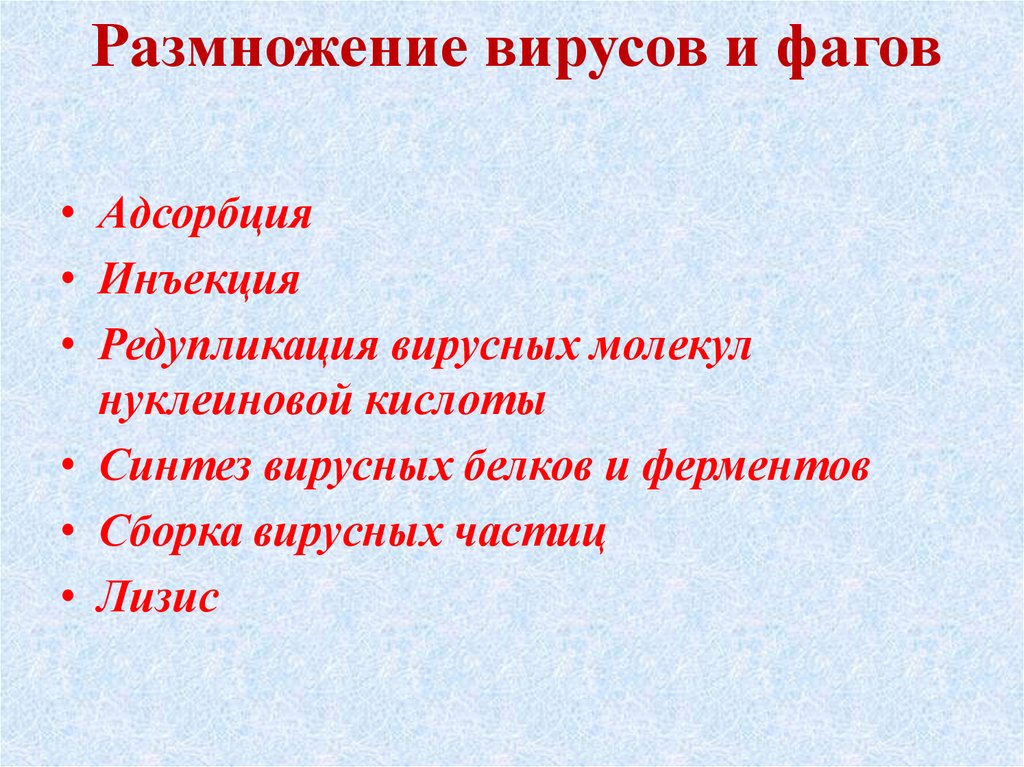 Размножение вирусов и фагов

• Адсорбция
• Инъекция
• Редупликация вирусных молекул нуклеиновой кислоты
• Синтез вирусных белков и ферментов
• Сборка вирусных частиц
• Лизис